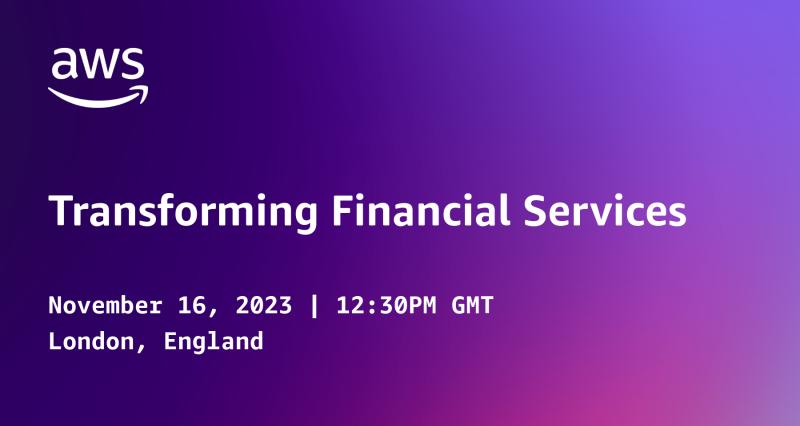 aws

Transforming Financial Services

November 16, 2023 | 12:30PM GMT
London, England